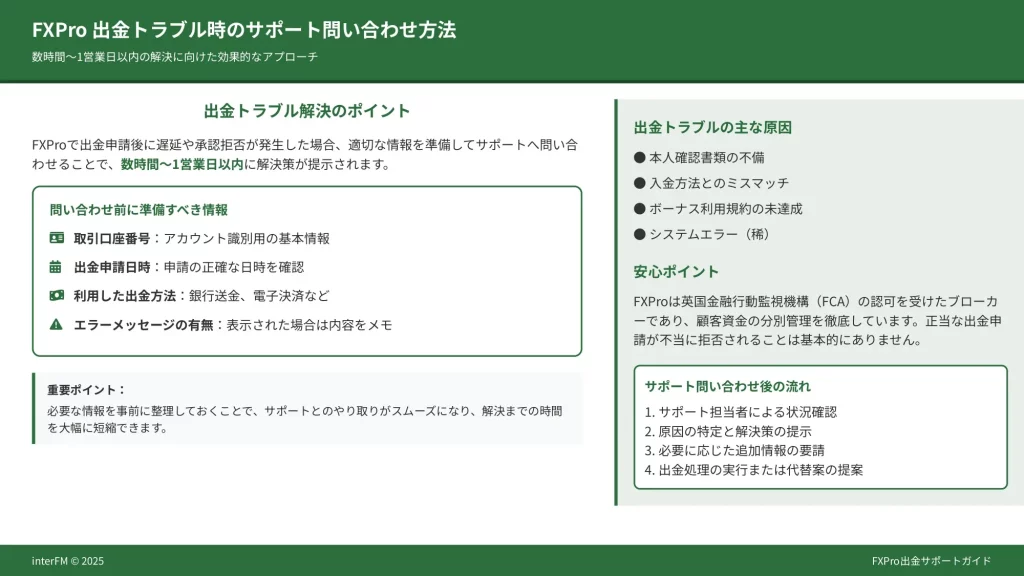 FXPro 出金トラブル時のサポート問い合わせ方法

数時間〜1営業日以内の解決に向けた効果的なアプローチ

出金トラブル解決のポイント

FXProで出金申請後に遅延や承認拒否が発生した場合、適切な情報を準備してサポートへ問い合わせることで、数時間〜1営業日以内に解決策が提示されます。

問い合わせ前に準備すべき情報

取引口座番号：アカウント識別用の基本情報

出金申請日時：申請の正確な日時を確認

利用した出金方法：銀行送金、電子決済など

エラーメッセージの有無：表示された場合は内容をメモ

重要ポイント：

必要な情報を事前に整理しておくことで、サポートとのやり取りがスムーズになり、解決までの時間を大幅に短縮できます。

出金トラブルの主な原因

● 本人確認書類の不備

● 入金方法とのミスマッチ

● ボーナス利用規約の未達成

● システムエラー（稀）

安心ポイント

FXProは英国金融行動監視機構（FCA）の認可を受けたブローカーであり、顧客資金の分別管理を徹底しています。正当な出金申請が不当に拒否されることは基本的にありません。

サポート問い合わせ後の流れ

1. サポート担当者による状況確認
2. 原因の特定と解決策の提示
3. 必要に応じた追加情報の要請
4. 出金処理の実行または代替案の提案

interFM © 2025

FXPro出金サポートガイド